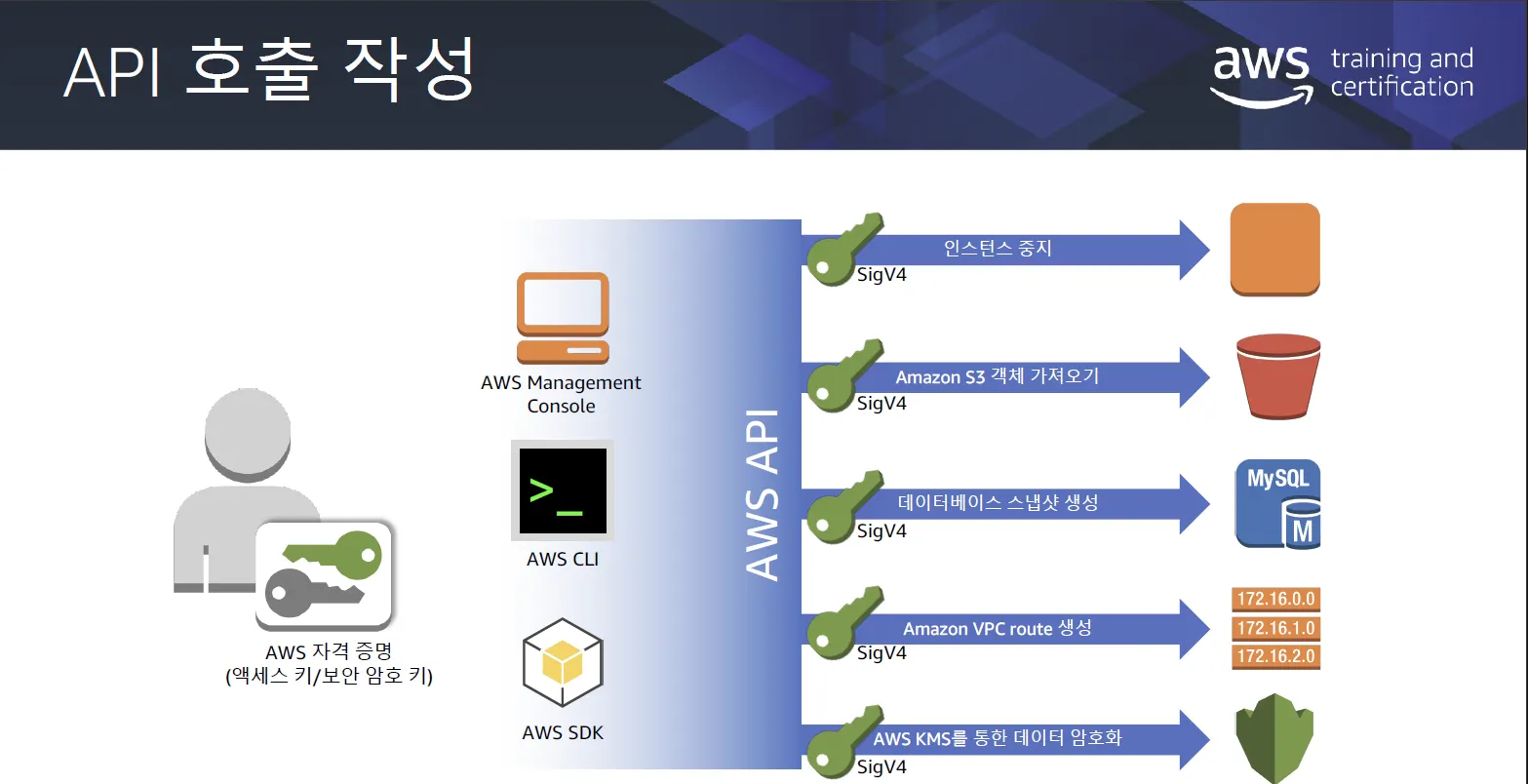 API 호출 작성

aws training and certification

AWS 자격 증명
(액세스 키/보안 암호 키)

AWS Management Console

>_

AWS CLI

AWS SDK

AWS API

인스턴스 중지
SigV4

Amazon S3 객체 가져오기
SigV4

데이터베이스 스냅샷 생성
SigV4

MySQL
M

Amazon VPC route 생성
SigV4

172.16.0.0
172.16.1.0
172.16.2.0

AWS KMS를 통한 데이터 암호화
SigV4